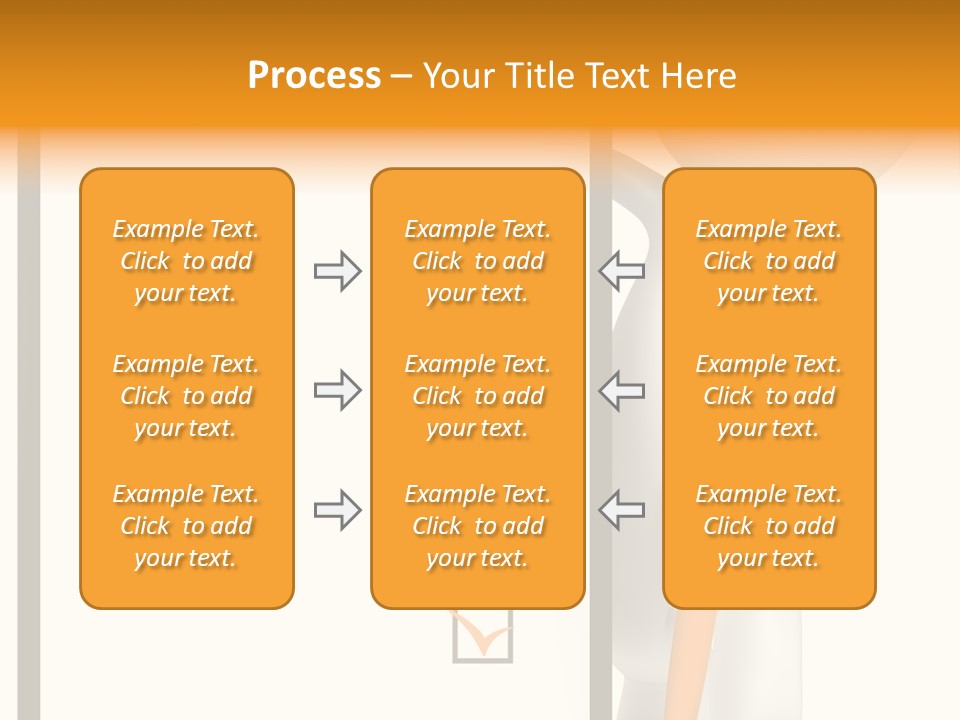 Process – Your Title Text Here

Example Text. Click to add your text.

Example Text. Click to add your text.

Example Text. Click to add your text.

Example Text. Click to add your text.

Example Text. Click to add your text.

Example Text. Click to add your text.

Example Text. Click to add your text.

Example Text. Click to add your text.

Example Text. Click to add your text.